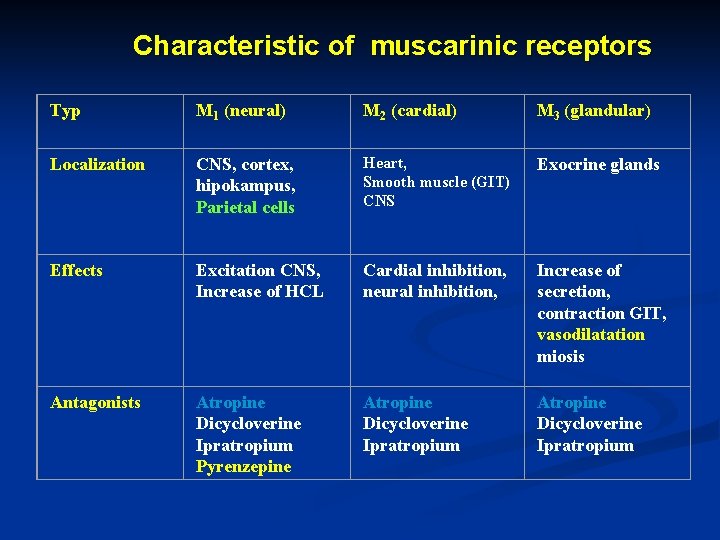 Characteristic of muscarinic receptors

| Typ | $M_1$ (neural) | $M_2$ (cardial) | $M_3$ (glandular) |
|---|---|---|---|
| Localization | CNS, cortex, hipokampus, Parietal cells | Heart, Smooth muscle (GIT) CNS | Exocrine glands |
| Effects | Excitation CNS, Increase of HCL | Cardial inhibition, neural inhibition, | Increase of secretion, contraction GIT, vasodilatation miosis |
| Antagonists | Atropine Dicycloverine Ipratropium Pyrenzepine | Atropine Dicycloverine Ipratropium | Atropine Dicycloverine Ipratropium |